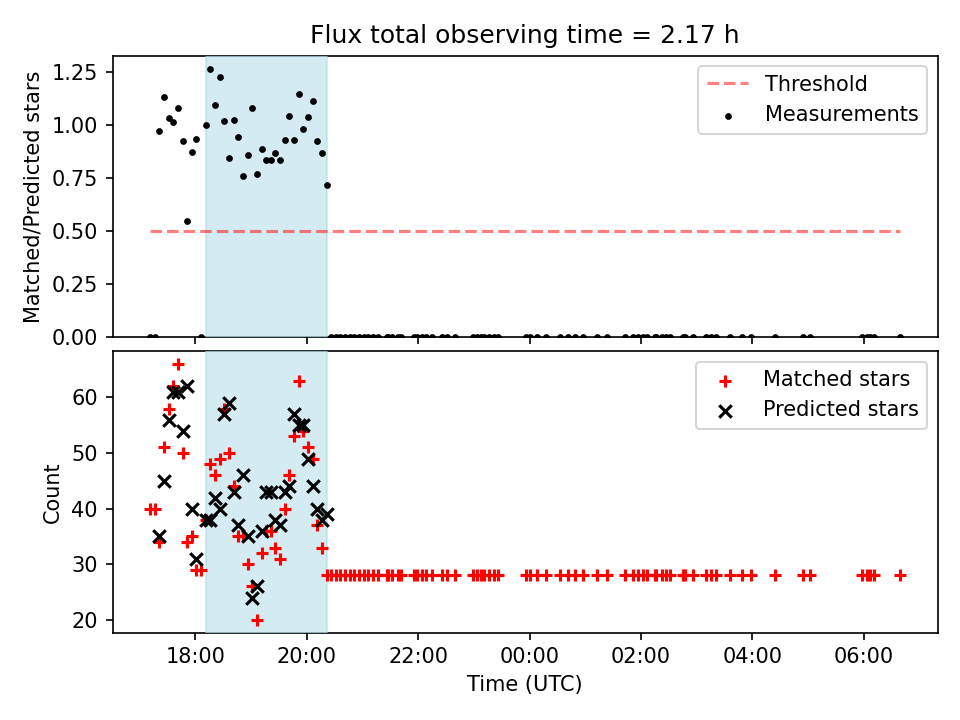 Flux total observing time = 2.17 h

Matched/Predicted stars

1.25
1.00
0.75
0.50
0.25
0.00

Threshold
Measurements

Count

60
50
40
30
20

Matched stars
Predicted stars

18:00
20:00
22:00
00:00
02:00
04:00
06:00

Time (UTC)